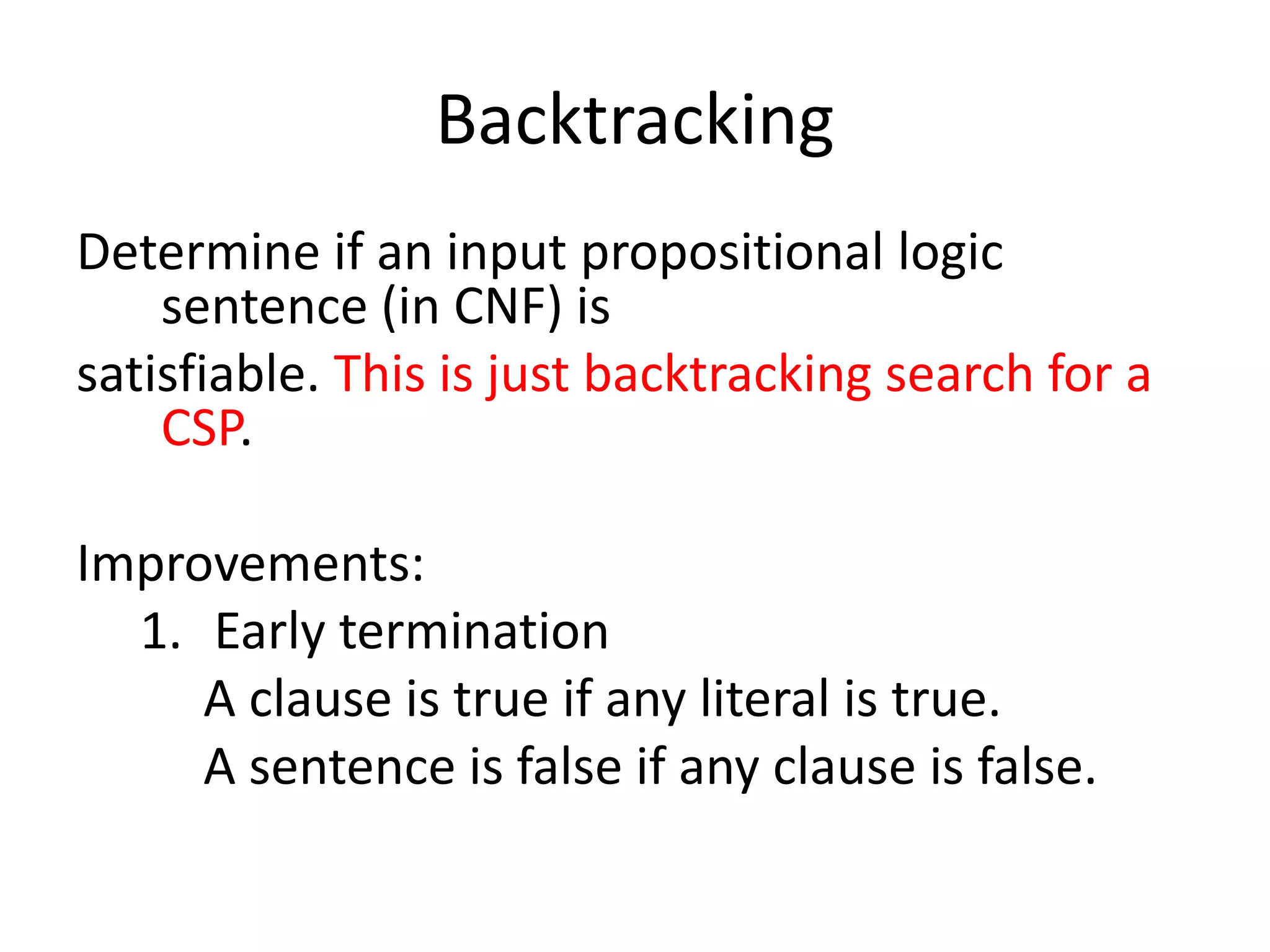 Backtracking

Determine if an input propositional logic sentence (in CNF) is

satisfiable. This is just backtracking search for a CSP.

Improvements:
1. Early termination
A clause is true if any literal is true.
A sentence is false if any clause is false.